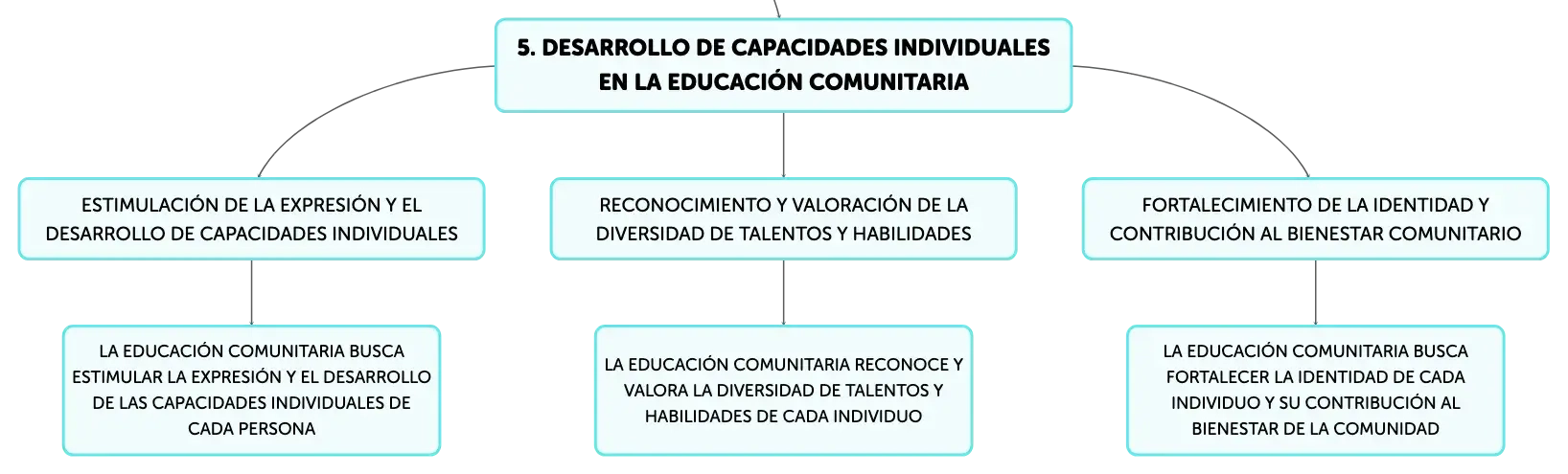 5. DESARROLLO DE CAPACIDADES INDIVIDUALES EN LA EDUCACIÓN COMUNITARIA

ESTIMULACIÓN DE LA EXPRESIÓN Y EL DESARROLLO DE CAPACIDADES INDIVIDUALES

LA EDUCACIÓN COMUNITARIA BUSCA ESTIMULAR LA EXPRESIÓN Y EL DESARROLLO DE LAS CAPACIDADES INDIVIDUALES DE CADA PERSONA

RECONOCIMIENTO Y VALORACIÓN DE LA DIVERSIDAD DE TALENTOS Y HABILIDADES

LA EDUCACIÓN COMUNITARIA RECONOCE Y VALORA LA DIVERSIDAD DE TALENTOS Y HABILIDADES DE CADA INDIVIDUO

FORTALECIMIENTO DE LA IDENTIDAD Y CONTRIBUCIÓN AL BIENESTAR COMUNITARIO

LA EDUCACIÓN COMUNITARIA BUSCA FORTALECER LA IDENTIDAD DE CADA INDIVIDUO Y SU CONTRIBUCIÓN AL BIENESTAR DE LA COMUNIDAD